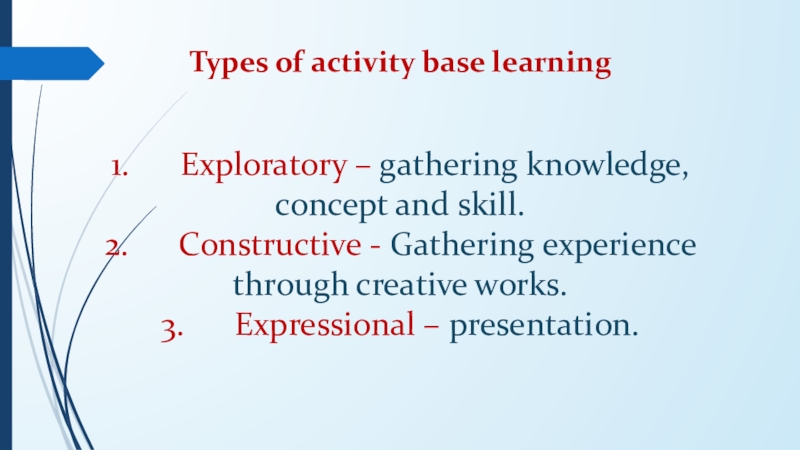 Types of activity base learning

1. Exploratory – gathering knowledge, concept and skill.
2. Constructive - Gathering experience through creative works.
3. Expressional – presentation.